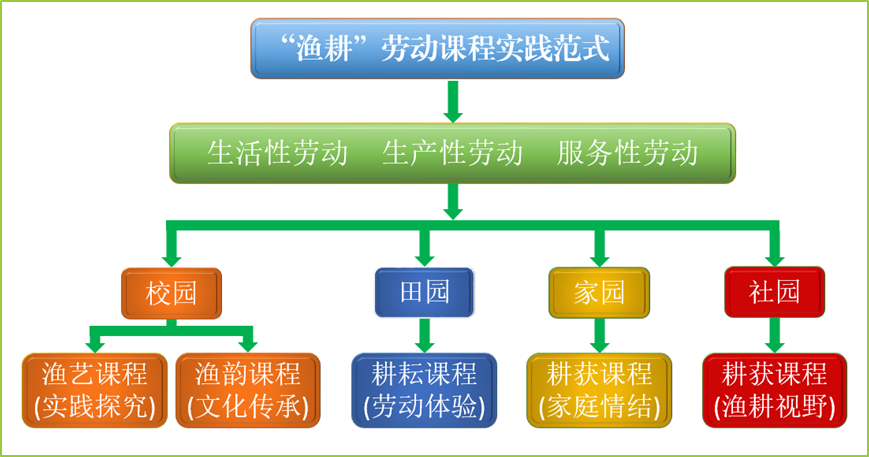 “渔耕”劳动课程实践范式

生活性劳动 生产性劳动 服务性劳动

校园

田园

家园

社园

渔艺课程 (实践探究)

渔韵课程 (文化传承)

耕耘课程 (劳动体验)

耕获课程 (家庭情结)

耕获课程 (渔耕视野)